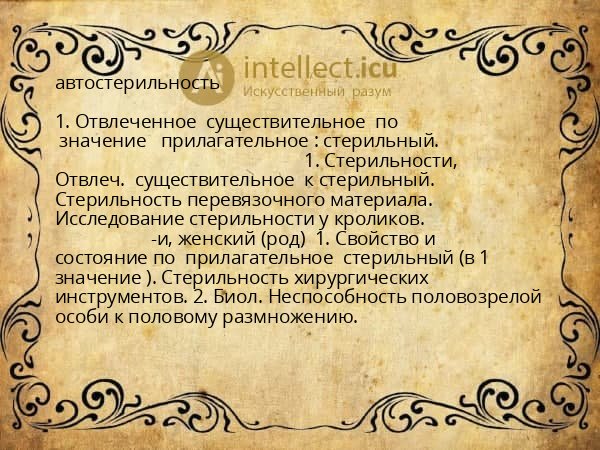 intellect.icu
Искусственный разум

автостерильность

1. Отвлеченное существительное по значение прилагательное : стерильный.
1. Стерильности,
Отвлеч. существительное к стерильный. Стерильность перевязочного материала. Исследование стерильности у кроликов.
-и, женский (род) 1. Свойство и состояние по прилагательное стерильный (в 1 значение ). Стерильность хирургических инструментов. 2. Биол. Неспособность половозрелой особи к половому размножению.